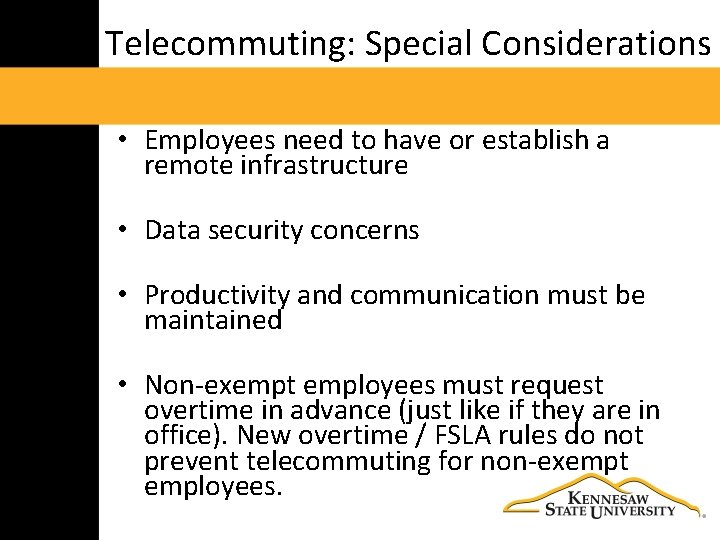 Telecommuting: Special Considerations

• Employees need to have or establish a remote infrastructure

• Data security concerns

• Productivity and communication must be maintained

• Non-exempt employees must request overtime in advance (just like if they are in office). New overtime / FSLA rules do not prevent telecommuting for non-exempt employees.

KENNESAW STATE UNIVERSITY